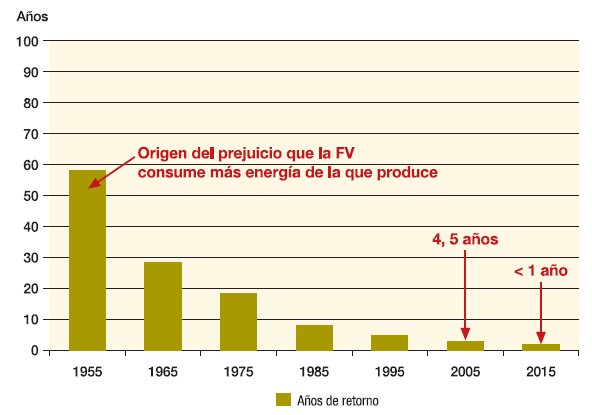 Años

100
90
80
70
60
50
40
30
20
10
0

Origen del prejuicio que la FV consume más energía de la que produce

4, 5 años

< 1 año

1955
1965
1975
1985
1995
2005
2015

Años de retorno